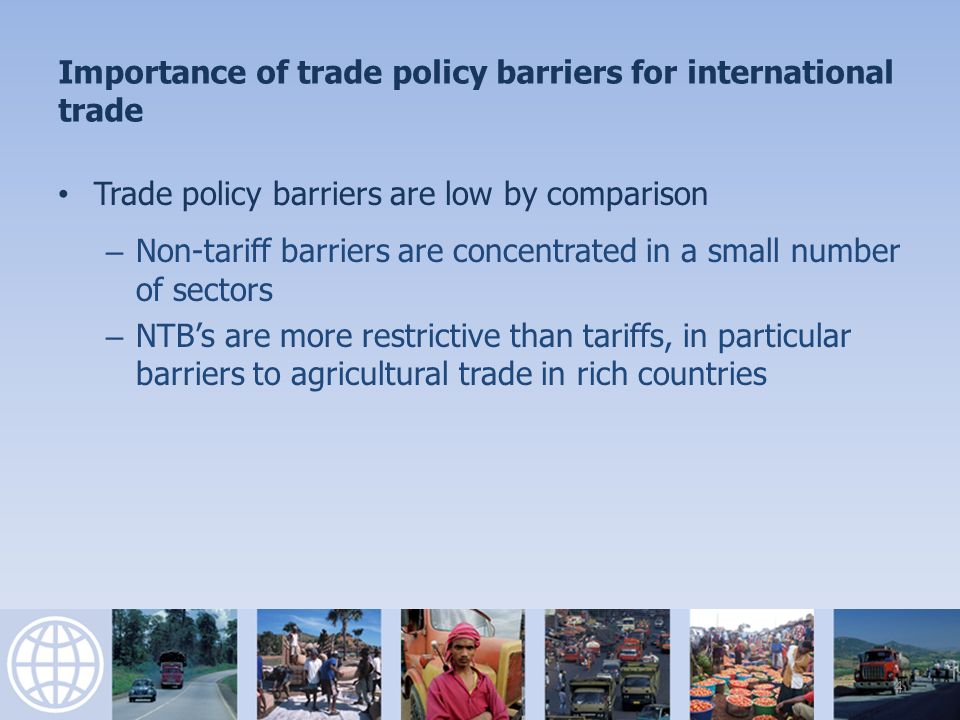 Importance of trade policy barriers for international trade

• Trade policy barriers are low by comparison

– Non-tariff barriers are concentrated in a small number of sectors

– NTB's are more restrictive than tariffs, in particular barriers to agricultural trade in rich countries